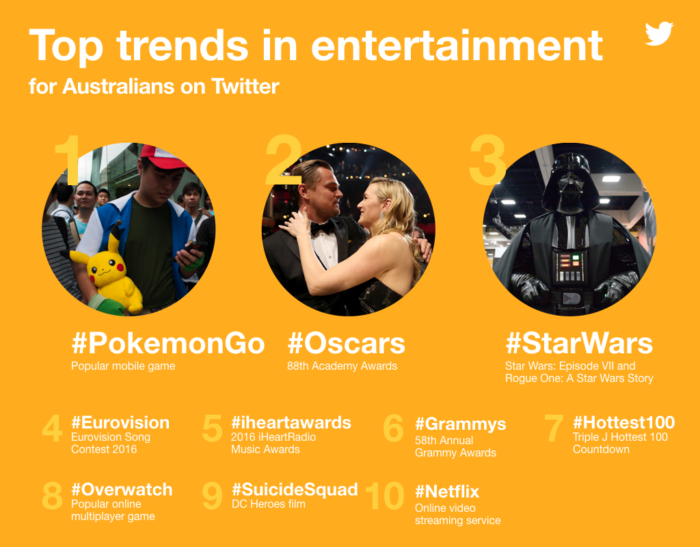 Top trends in entertainment
for Australians on Twitter

1
#PokemonGo
Popular mobile game

2
#Oscars
88th Academy Awards

3
#StarWars
Star Wars: Episode VII and Rogue One: A Star Wars Story

4
#Eurovision
Eurovision Song Contest 2016

5
#iheartawards
2016 iHeartRadio Music Awards

6
#Grammys
58th Annual Grammy Awards

7
#Hottest100
Triple J Hottest 100 Countdown

8
#Overwatch
Popular online multiplayer game

9
#SuicideSquad
DC Heroes film

10
#Netflix
Online video streaming service